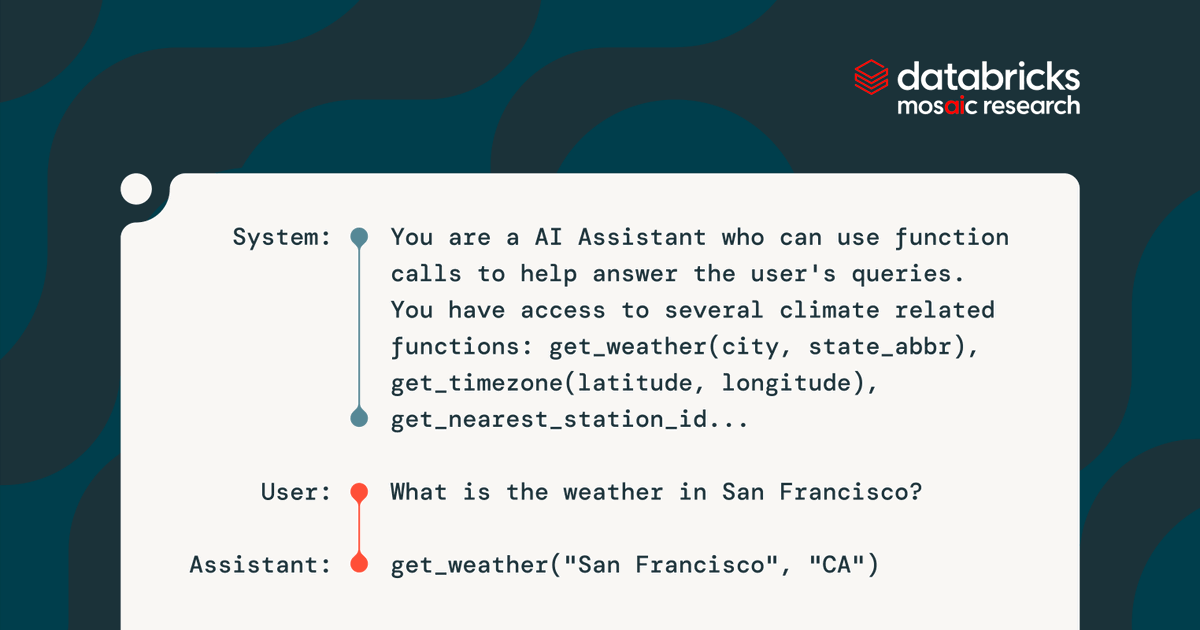 databricks
mosaic research

System: You are a AI Assistant who can use function calls to help answer the user's queries. You have access to several climate related functions: get_weather(city, state_abbr), get_timezone(latitude, longitude), get_nearest_station_id...

User: What is the weather in San Francisco?

Assistant: get_weather("San Francisco", "CA")